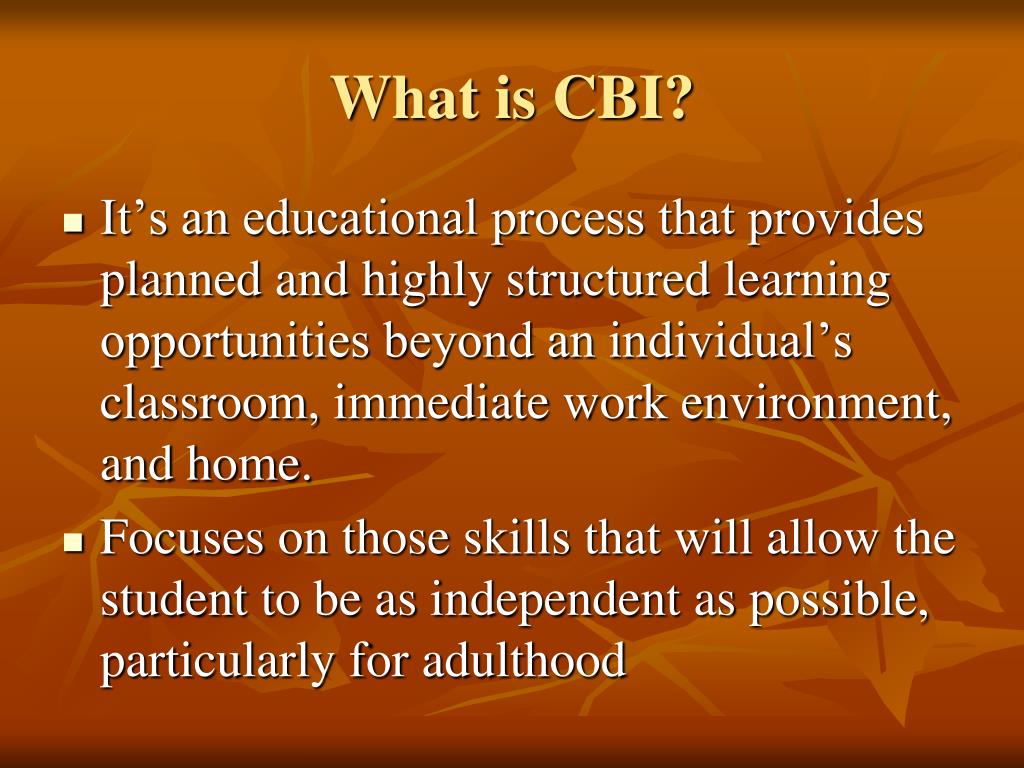 What is CBI?

- It’s an educational process that provides planned and highly structured learning opportunities beyond an individual’s classroom, immediate work environment, and home.
- Focuses on those skills that will allow the student to be as independent as possible, particularly for adulthood